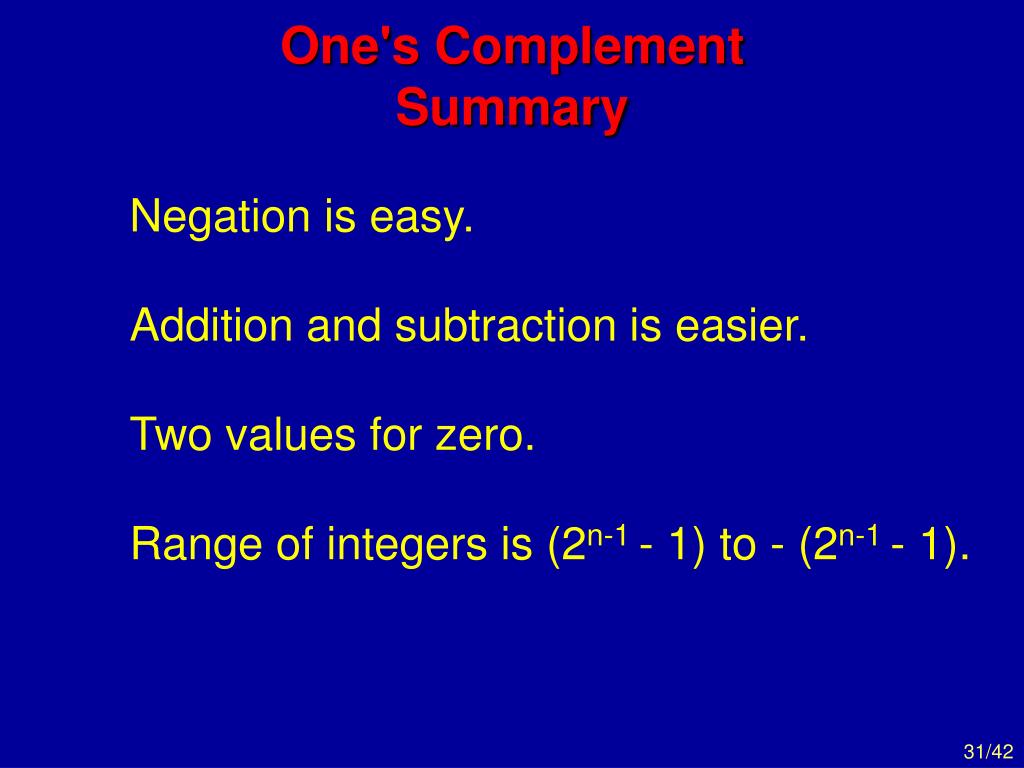 One's Complement
Summary

Negation is easy.

Addition and subtraction is easier.

Two values for zero.

Range of integers is $(2^{n-1} - 1)$ to $- (2^{n-1} - 1)$.

31/42